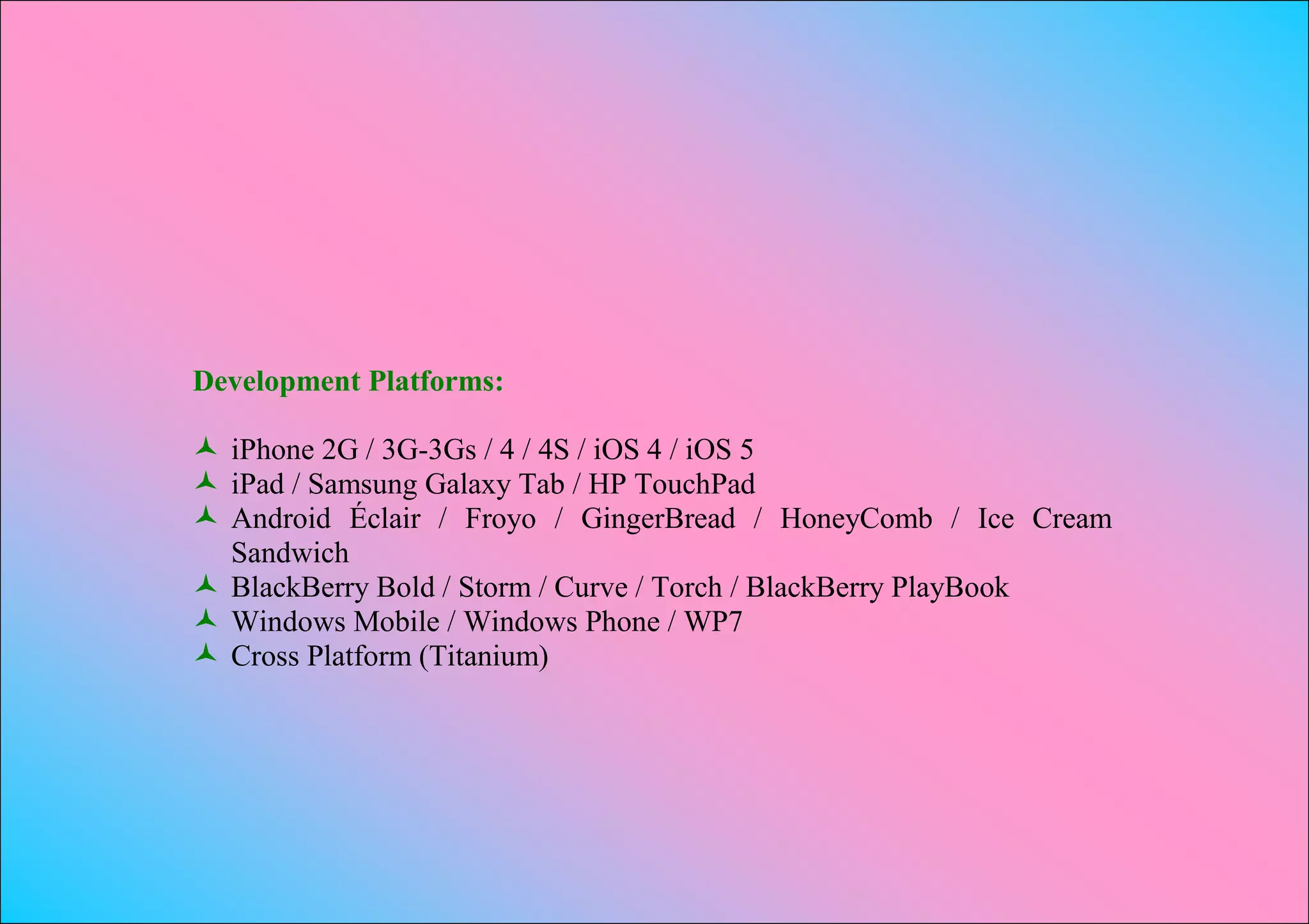 Development Platforms:

- iPhone 2G / 3G-3Gs / 4 / 4S / iOS 4 / iOS 5
- iPad / Samsung Galaxy Tab / HP TouchPad
- Android Éclair / Froyo / GingerBread / HoneyComb / Ice Cream Sandwich
- BlackBerry Bold / Storm / Curve / Torch / BlackBerry PlayBook
- Windows Mobile / Windows Phone / WP7
- Cross Platform (Titanium)